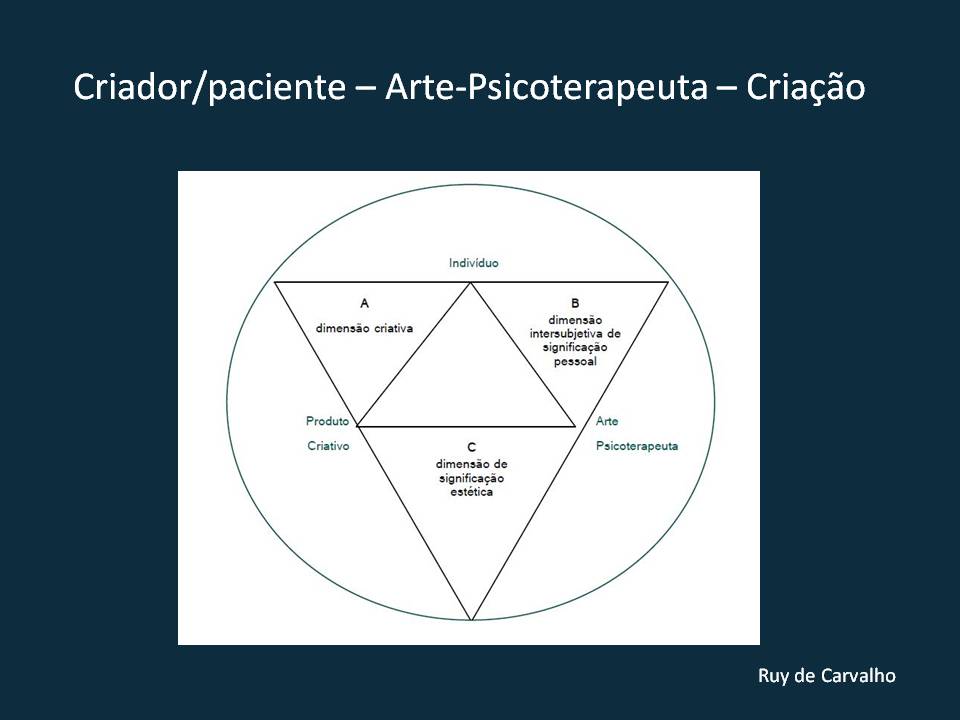 Criador/paciente – Arte-Psicoterapeuta – Criação

Indivíduo

A
dimensão criativa

B
dimensão intersubjetiva de significação pessoal

Produto
Criativo

Arte
Psicoterapeuta

C
dimensão de significação estética

Ruy de Carvalho